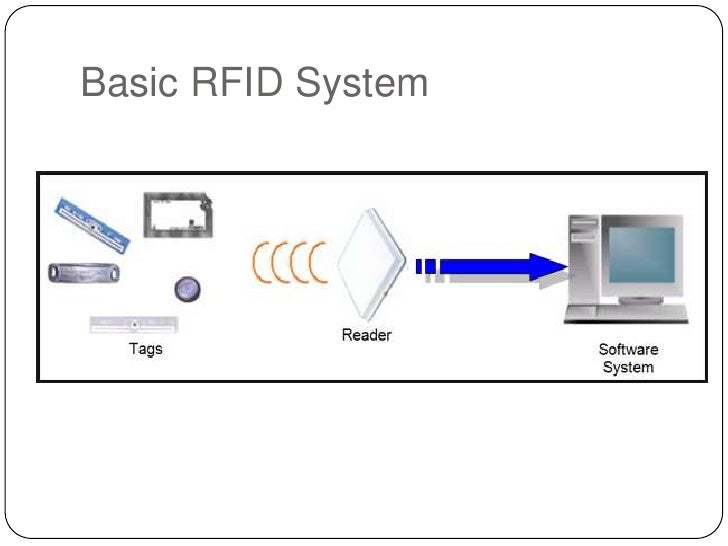 Basic RFID System

Tags

Reader

Software System